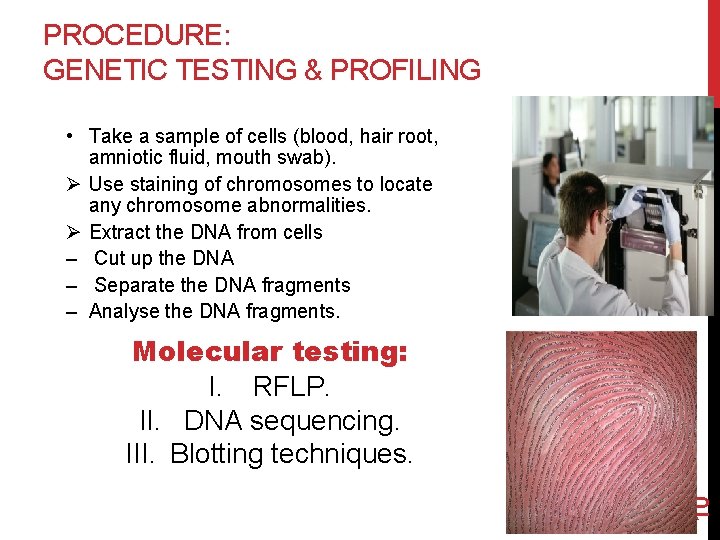 PROCEDURE:
GENETIC TESTING & PROFILING

• Take a sample of cells (blood, hair root, amniotic fluid, mouth swab).
➢ Use staining of chromosomes to locate any chromosome abnormalities.
➢ Extract the DNA from cells
– Cut up the DNA
– Separate the DNA fragments
– Analyse the DNA fragments.

Molecular testing:
I. RFLP.
II. DNA sequencing.
III. Blotting techniques.